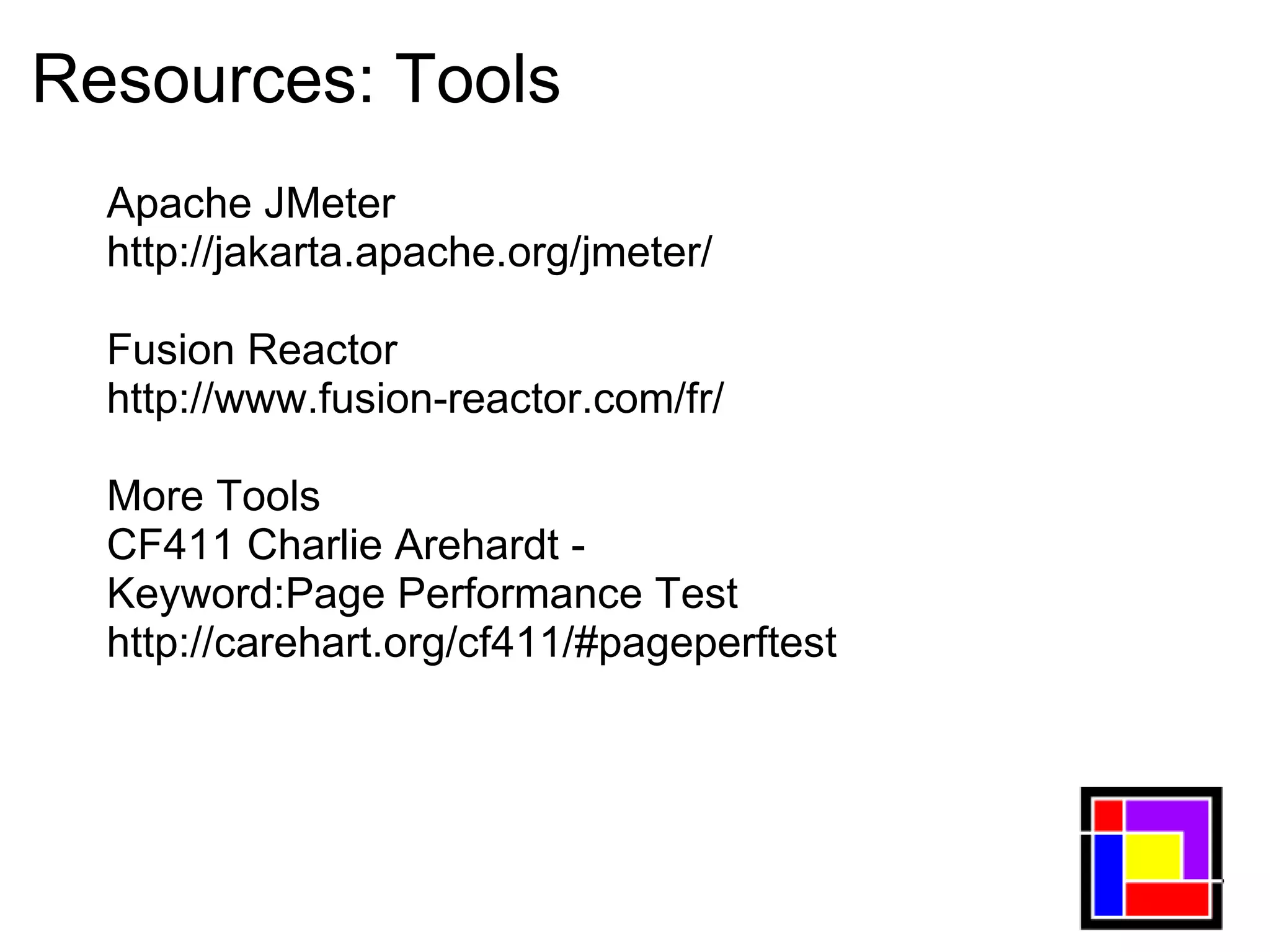 Resources: Tools

Apache JMeter
http://jakarta.apache.org/jmeter/

Fusion Reactor
http://www.fusion-reactor.com/fr/

More Tools
CF411 Charlie Arehardt -
Keyword:Page Performance Test
http://carehart.org/cf411/#pageperftest